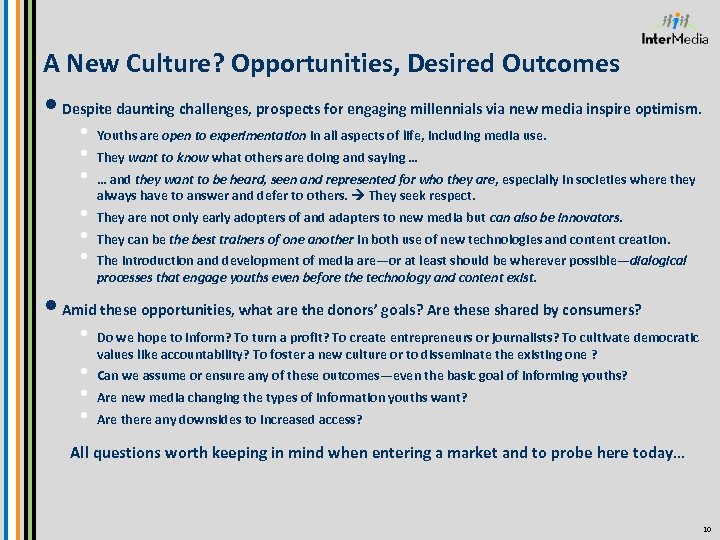 InterMedia

A New Culture? Opportunities, Desired Outcomes

• Despite daunting challenges, prospects for engaging millennials via new media inspire optimism.

• Youths are open to experimentation in all aspects of life, including media use.
• They want to know what others are doing and saying …
• … and they want to be heard, seen and represented for who they are, especially in societies where they always have to answer and defer to others. → They seek respect.
• They are not only early adopters of and adapters to new media but can also be innovators.
• They can be the best trainers of one another in both use of new technologies and content creation.
• The introduction and development of media are—or at least should be wherever possible—dialogical processes that engage youths even before the technology and content exist.

• Amid these opportunities, what are the donors' goals? Are these shared by consumers?

• Do we hope to inform? To turn a profit? To create entrepreneurs or journalists? To cultivate democratic values like accountability? To foster a new culture or to disseminate the existing one ?
• Can we assume or ensure any of these outcomes—even the basic goal of informing youths?
• Are new media changing the types of information youths want?
• Are there any downsides to increased access?

All questions worth keeping in mind when entering a market and to probe here today…

10